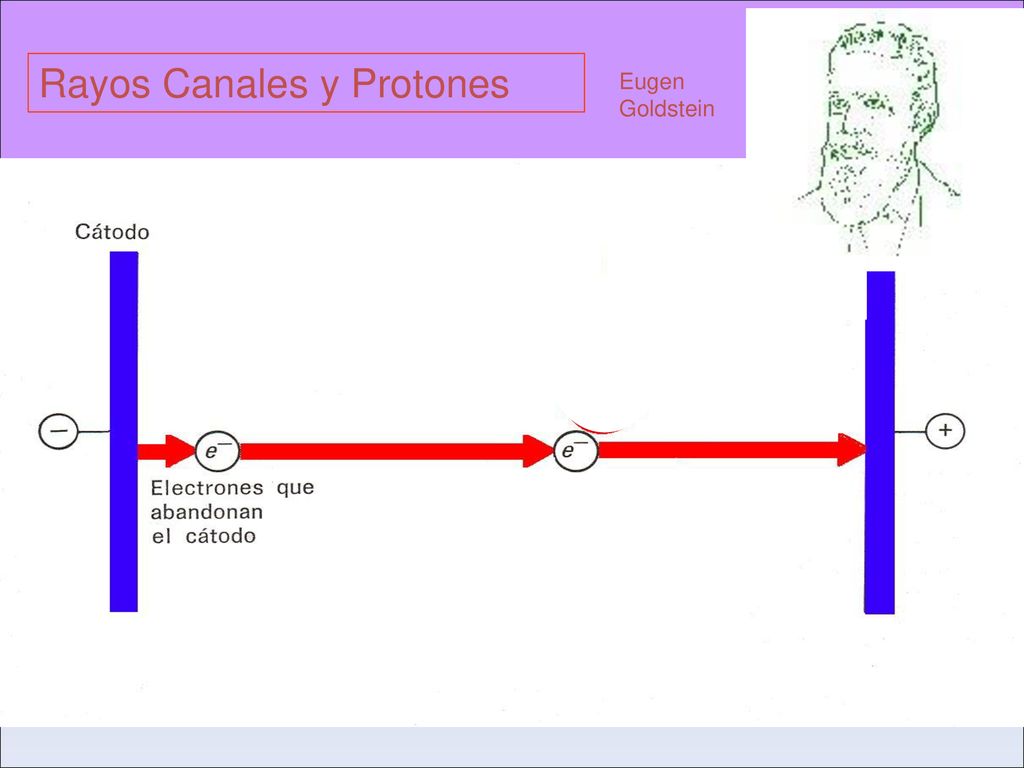 Rayos Canales y Protones

Eugen Goldstein

Cátodo

$-$

$e^-$

$e^-$

$+$

Electrones que abandonan el cátodo